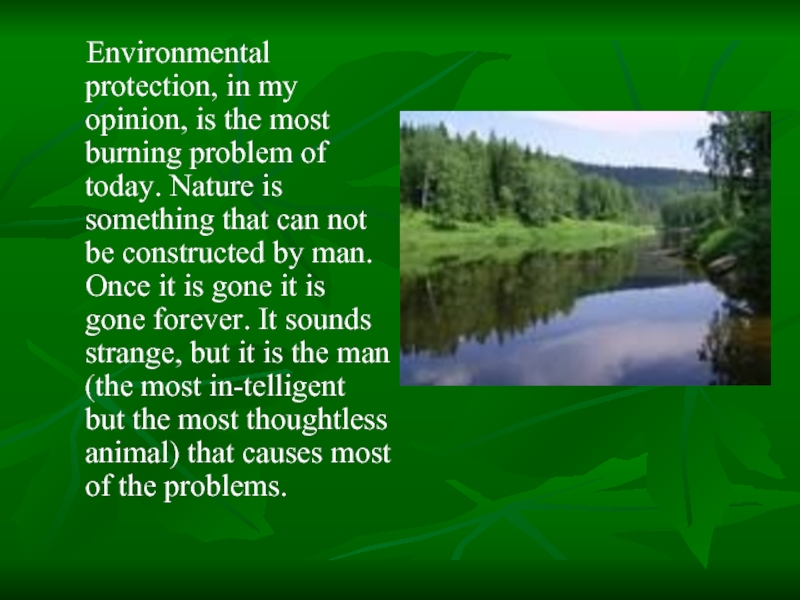 Environmental protection, in my opinion, is the most burning problem of today. Nature is something that can not be constructed by man. Once it is gone it is gone forever. It sounds strange, but it is the man (the most in-telligent but the most thoughtless animal) that causes most of the problems.